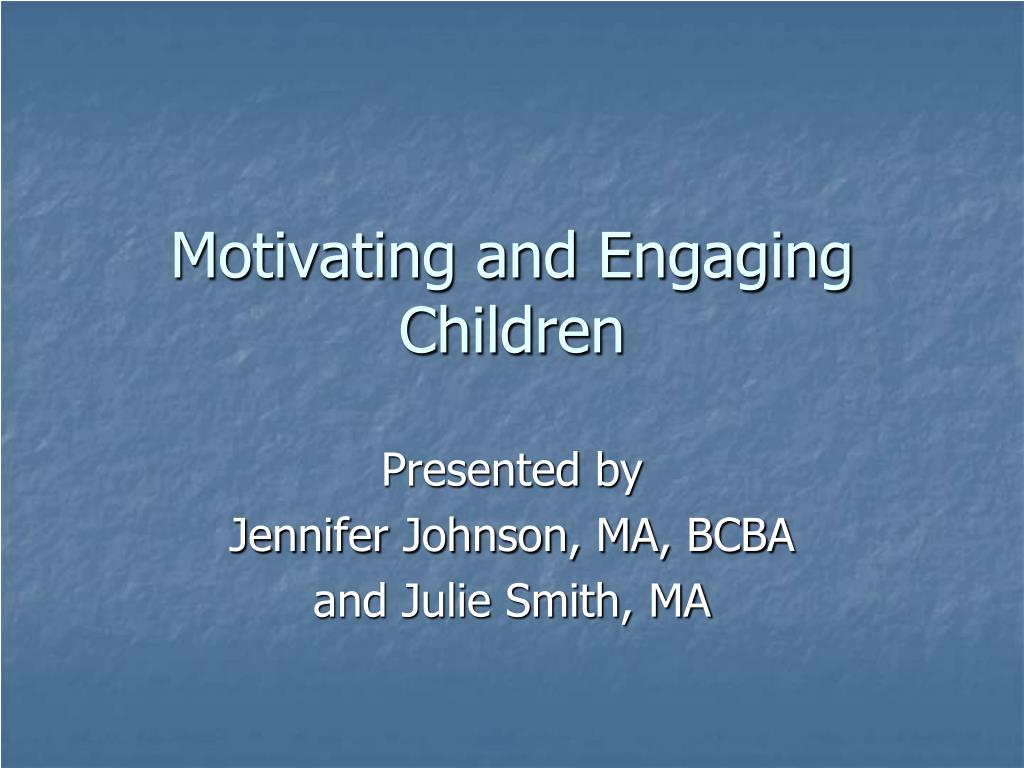 Motivating and Engaging Children

Presented by
Jennifer Johnson, MA, BCBA
and Julie Smith, MA